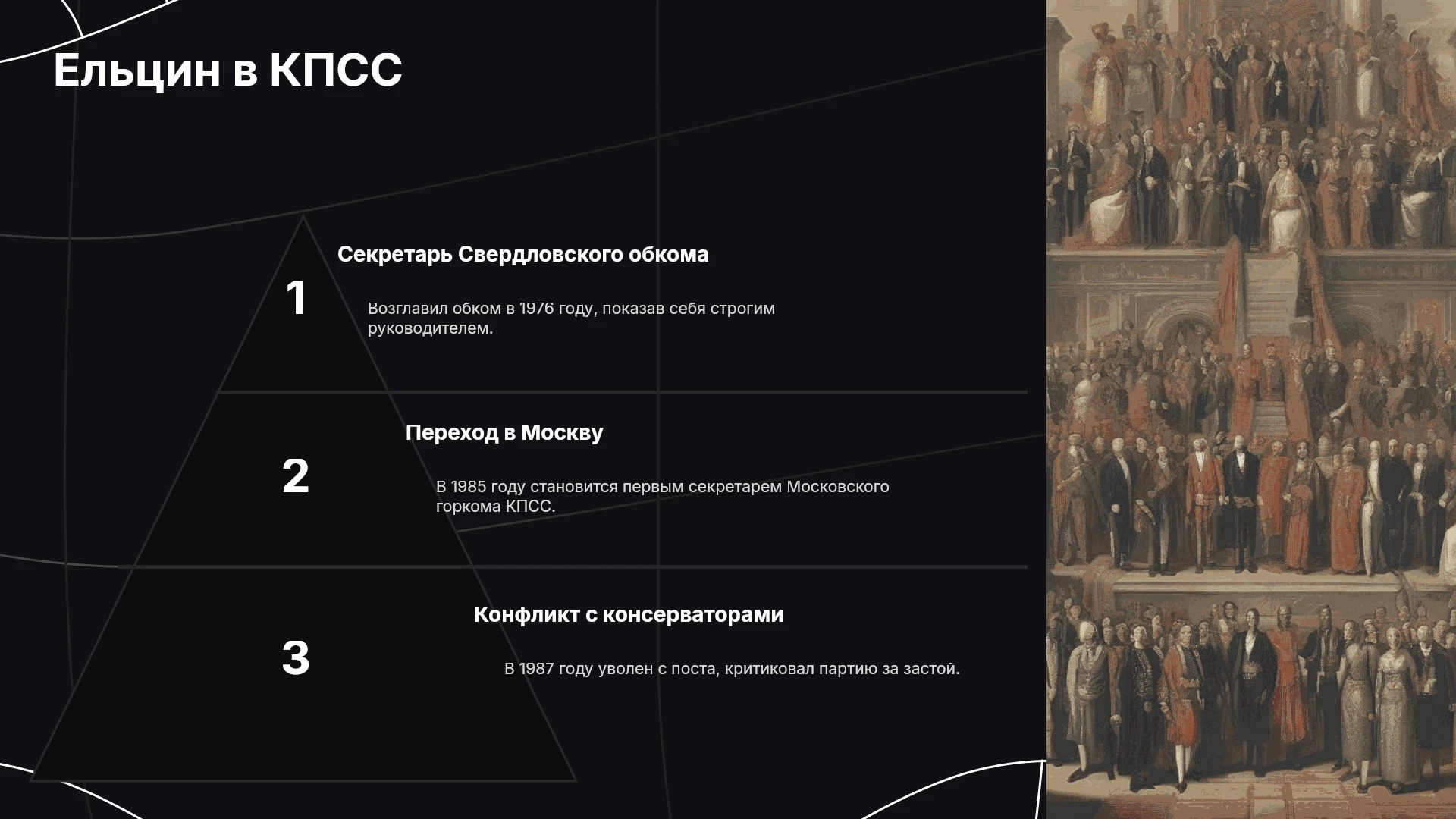 Ельцин в КПСС

1

Секретарь Свердловского обкома

Возглавил обком в 1976 году, показав себя строгим руководителем.

2

Переход в Москву

В 1985 году становится первым секретарем Московского горкома КПСС.

3

Конфликт с консерваторами

В 1987 году уволен с поста, критиковал партию за застой.